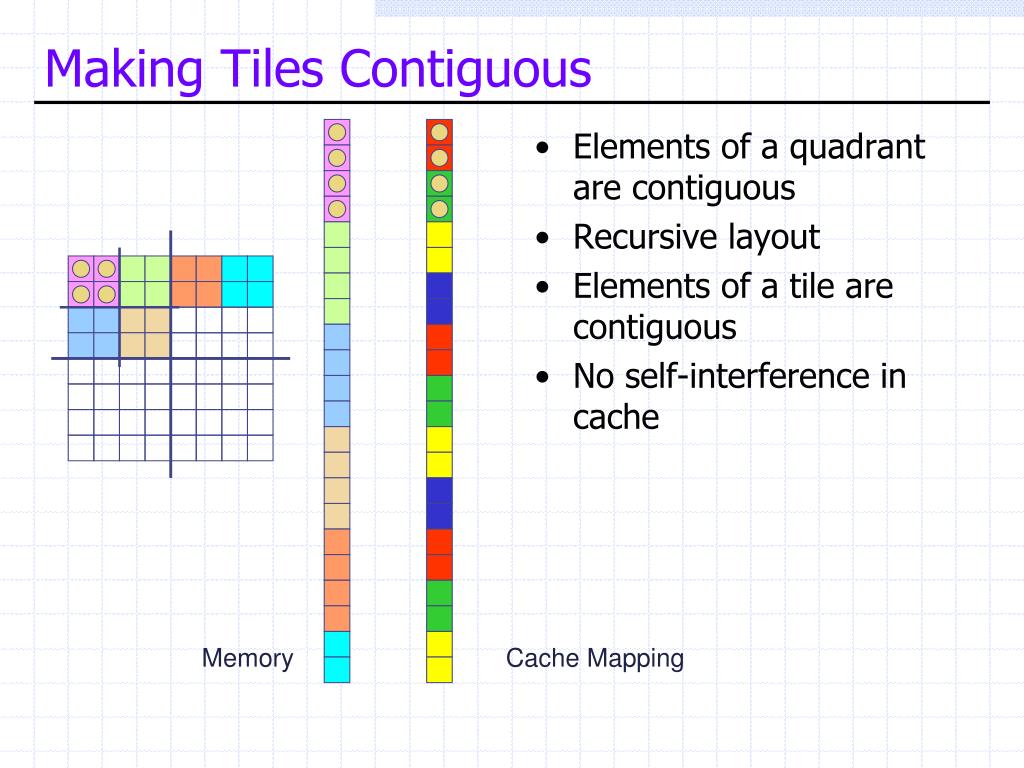 Making Tiles Contiguous

• Elements of a quadrant are contiguous
• Recursive layout
• Elements of a tile are contiguous
• No self-interference in cache

Memory

Cache Mapping